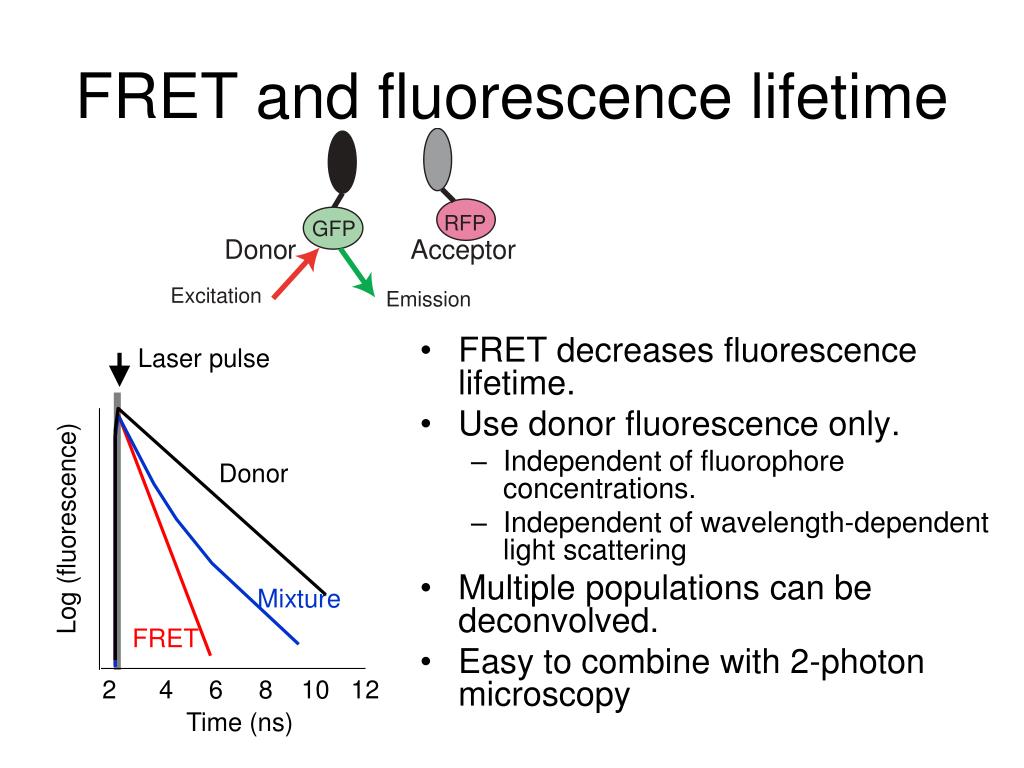 FRET and fluorescence lifetime

GFP
RFP
Donor
Acceptor
Excitation
Emission

Laser pulse
Log (fluorescence)
Donor
Mixture
FRET
2 4 6 8 10 12
Time (ns)

• FRET decreases fluorescence lifetime.
• Use donor fluorescence only.
– Independent of fluorophore concentrations.
– Independent of wavelength-dependent light scattering
• Multiple populations can be deconvolved.
• Easy to combine with 2-photon microscopy